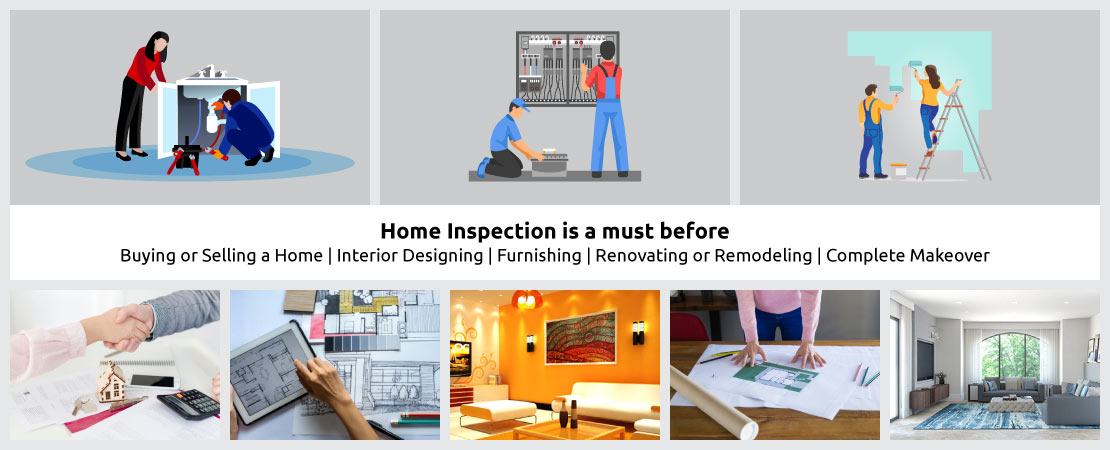 Home Inspection is a must before

Buying or Selling a Home | Interior Designing | Furnishing | Renovating or Remodeling | Complete Makeover